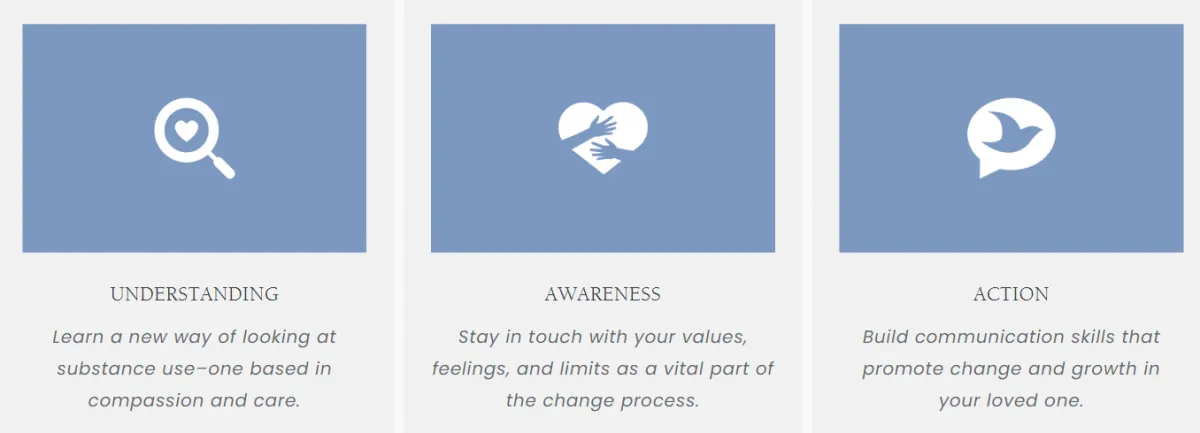 UNDERSTANDING

Learn a new way of looking at substance use–one based in compassion and care.

AWARENESS

Stay in touch with your values, feelings, and limits as a vital part of the change process.

ACTION

Build communication skills that promote change and growth in your loved one.